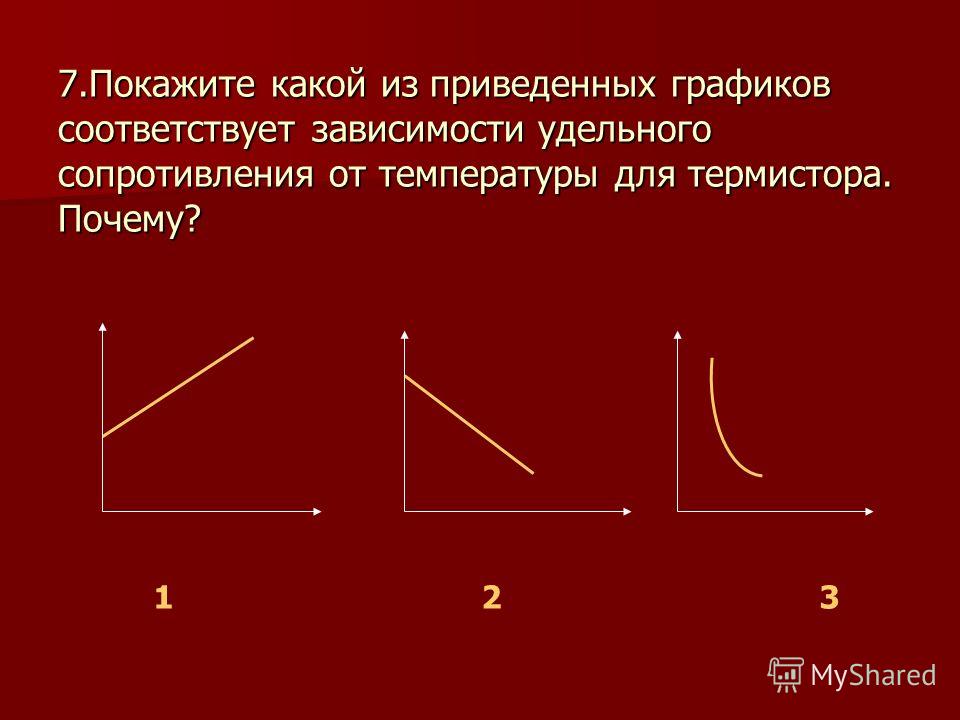 7.Покажите какой из приведенных графиков соответствует зависимости удельного сопротивления от температуры для термистора. Почему?

1

2

3

MyShared